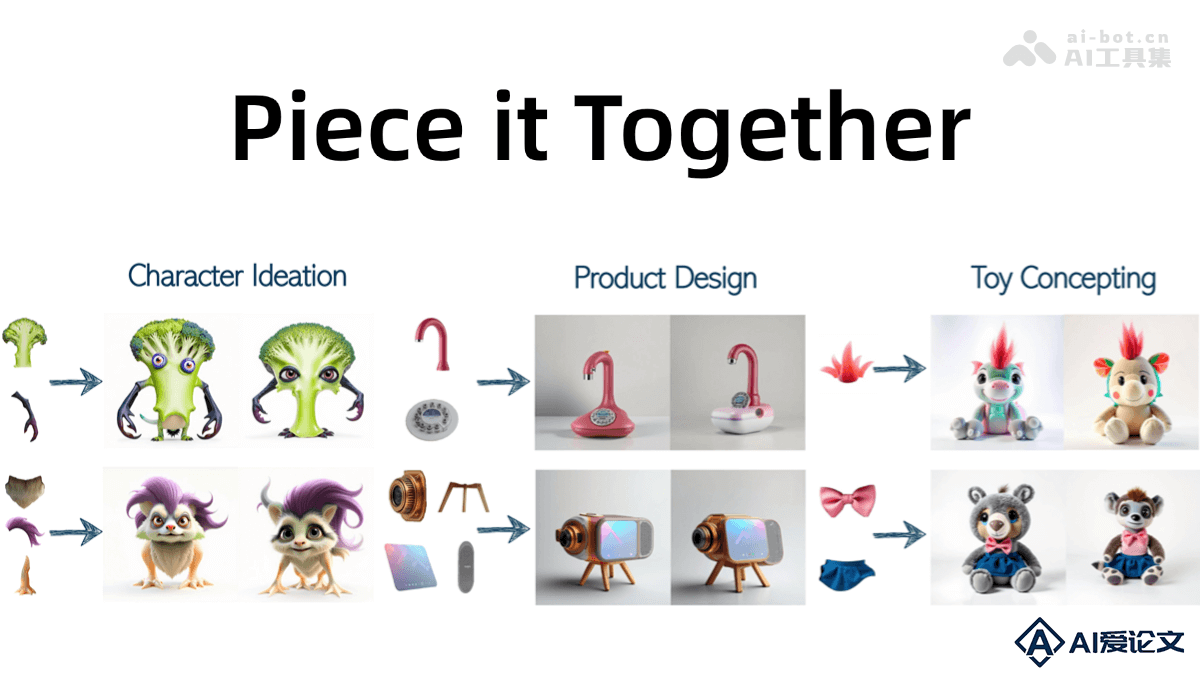 ai-bot.cn
AI工具集

Piece it Together

Character Ideation

Product Design

Toy Concepting

AI爱论文